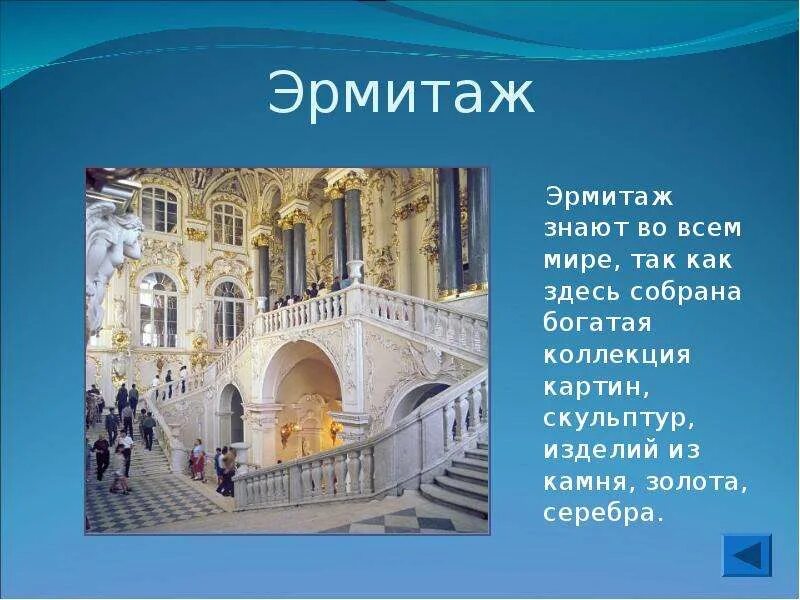 Эрмитаж

Эрмитаж знают во всем мире, так как здесь собрана богатая коллекция картин, скульптур, изделий из камня, золота, серебра.